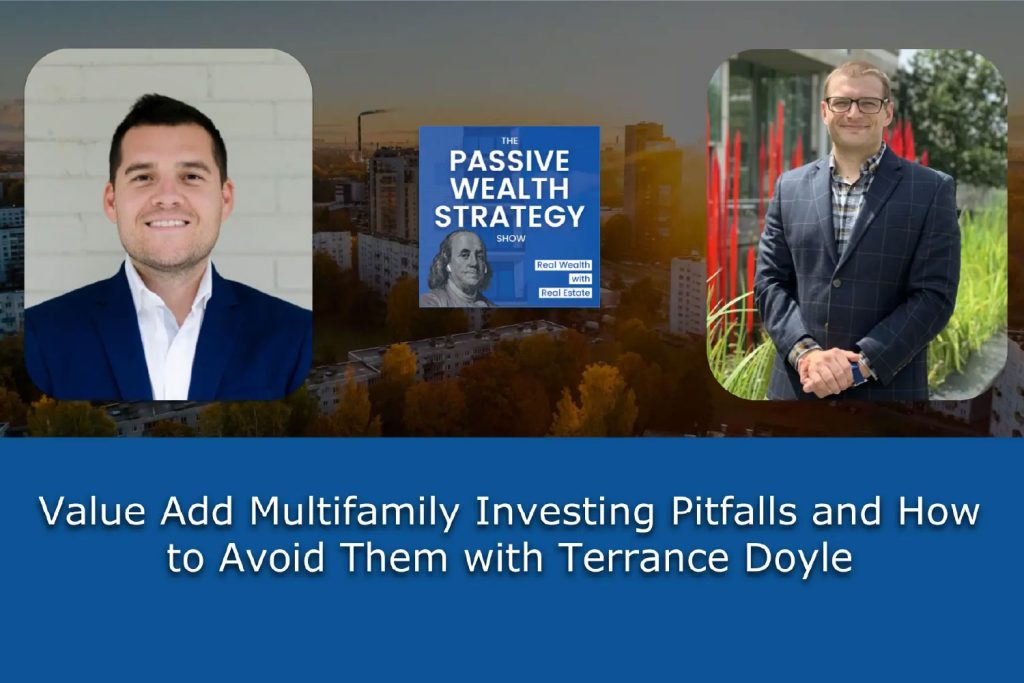 THE
PASSIVE
WEALTH
STRATEGY
SHOW
Real Wealth
with
Real Estate

Value Add Multifamily Investing Pitfalls and How to Avoid Them with Terrance Doyle